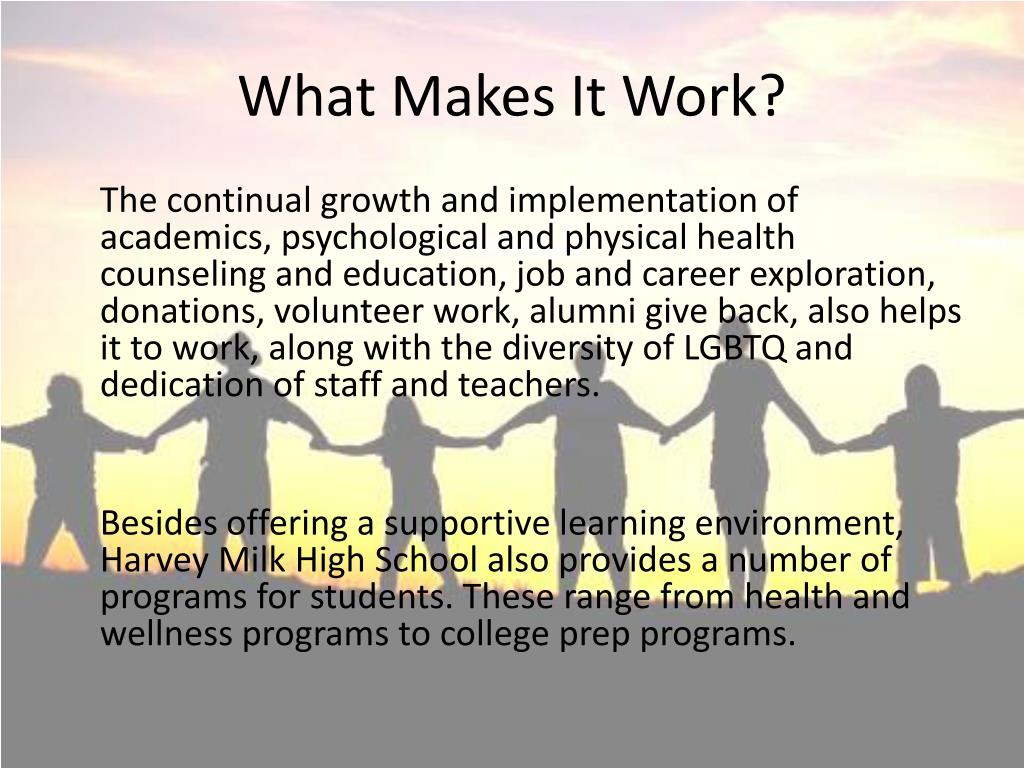 What Makes It Work?

The continual growth and implementation of academics, psychological and physical health counseling and education, job and career exploration, donations, volunteer work, alumni give back, also helps it to work, along with the diversity of LGBTQ and dedication of staff and teachers.

Besides offering a supportive learning environment, Harvey Milk High School also provides a number of programs for students. These range from health and wellness programs to college prep programs.